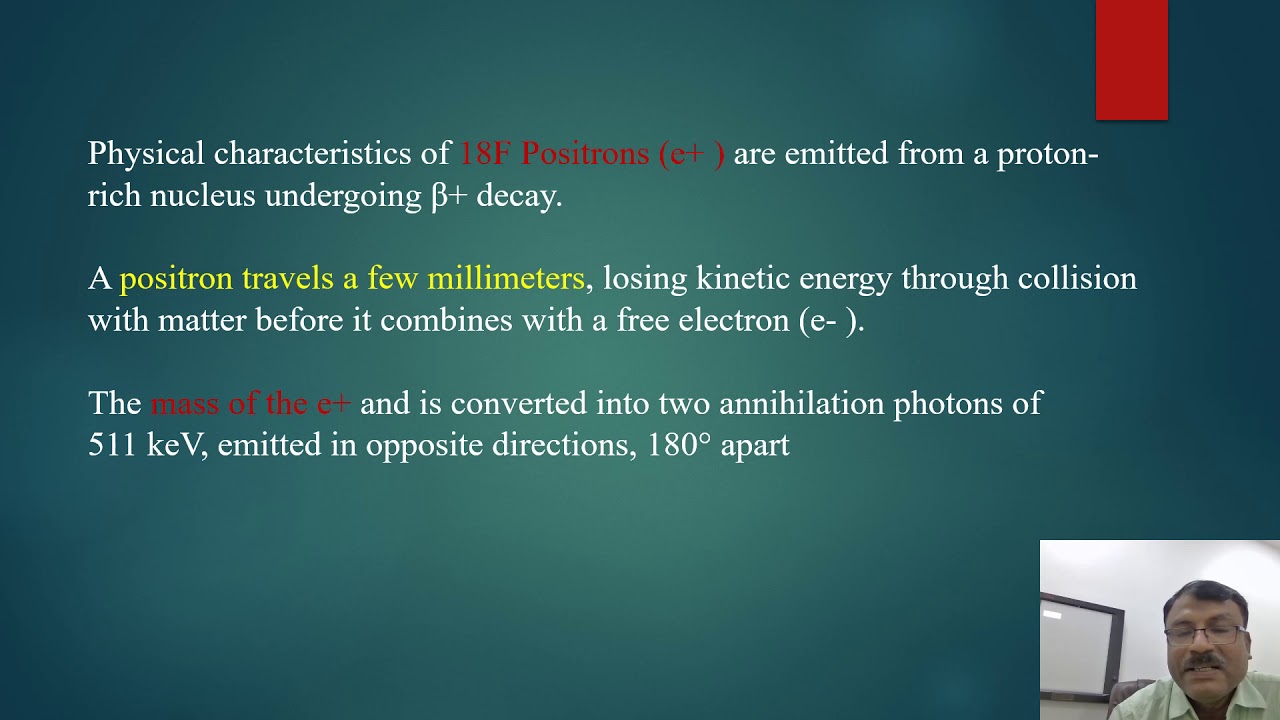 Physical characteristics of 18F Positrons (e+ ) are emitted from a proton-rich nucleus undergoing β+ decay.

A positron travels a few millimeters, losing kinetic energy through collision with matter before it combines with a free electron (e- ).

The mass of the e+ and is converted into two annihilation photons of 511 keV, emitted in opposite directions, 180° apart